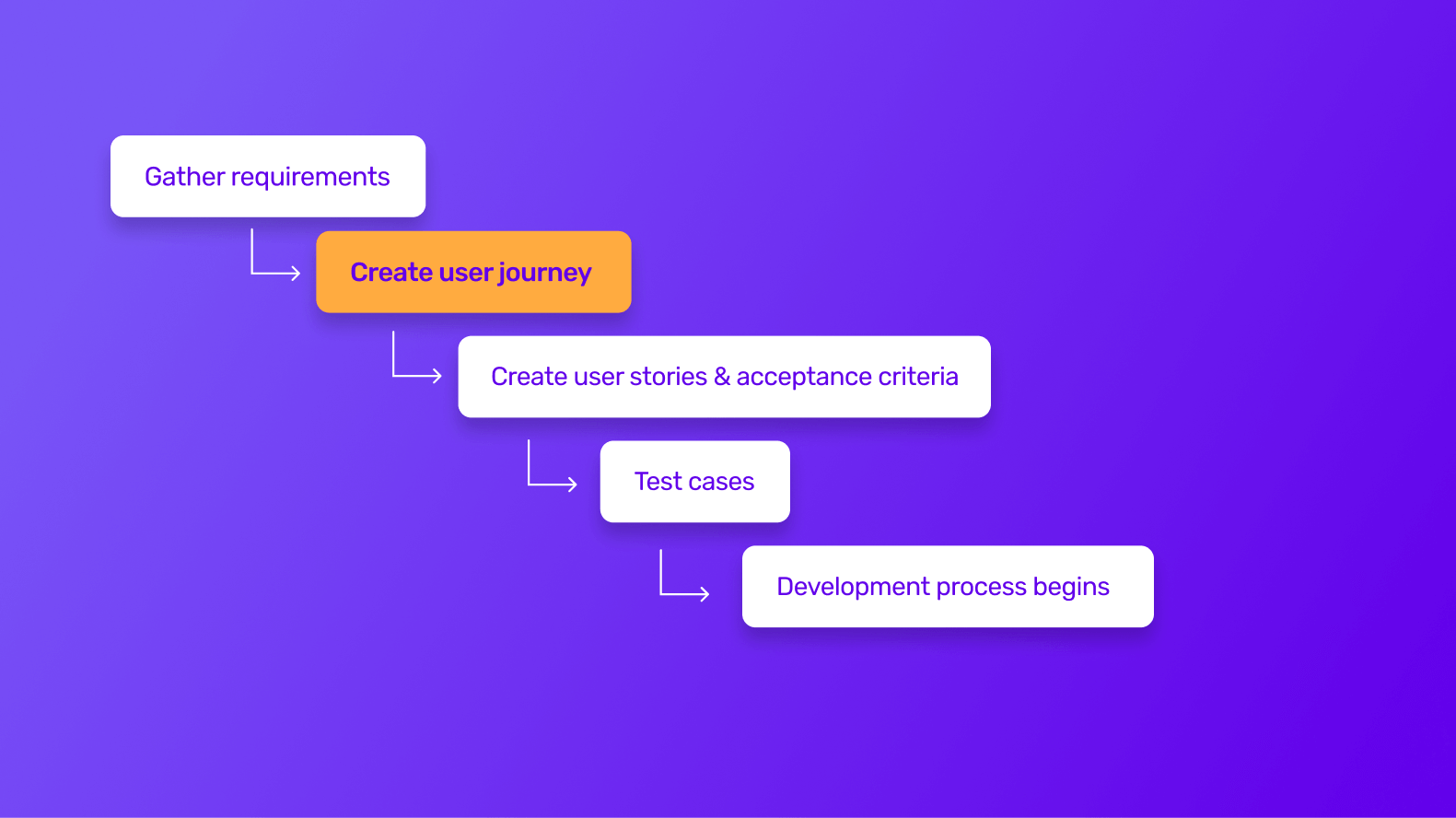 Gather requirements

Create user journey

Create user stories & acceptance criteria

Test cases

Development process begins